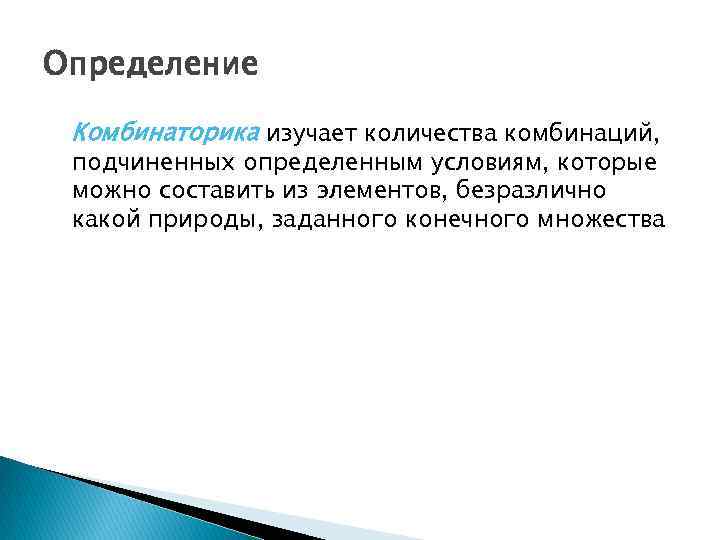 Определение

Комбинаторика изучает количества комбинаций, подчиненных определенным условиям, которые можно составить из элементов, безразлично какой природы, заданного конечного множества